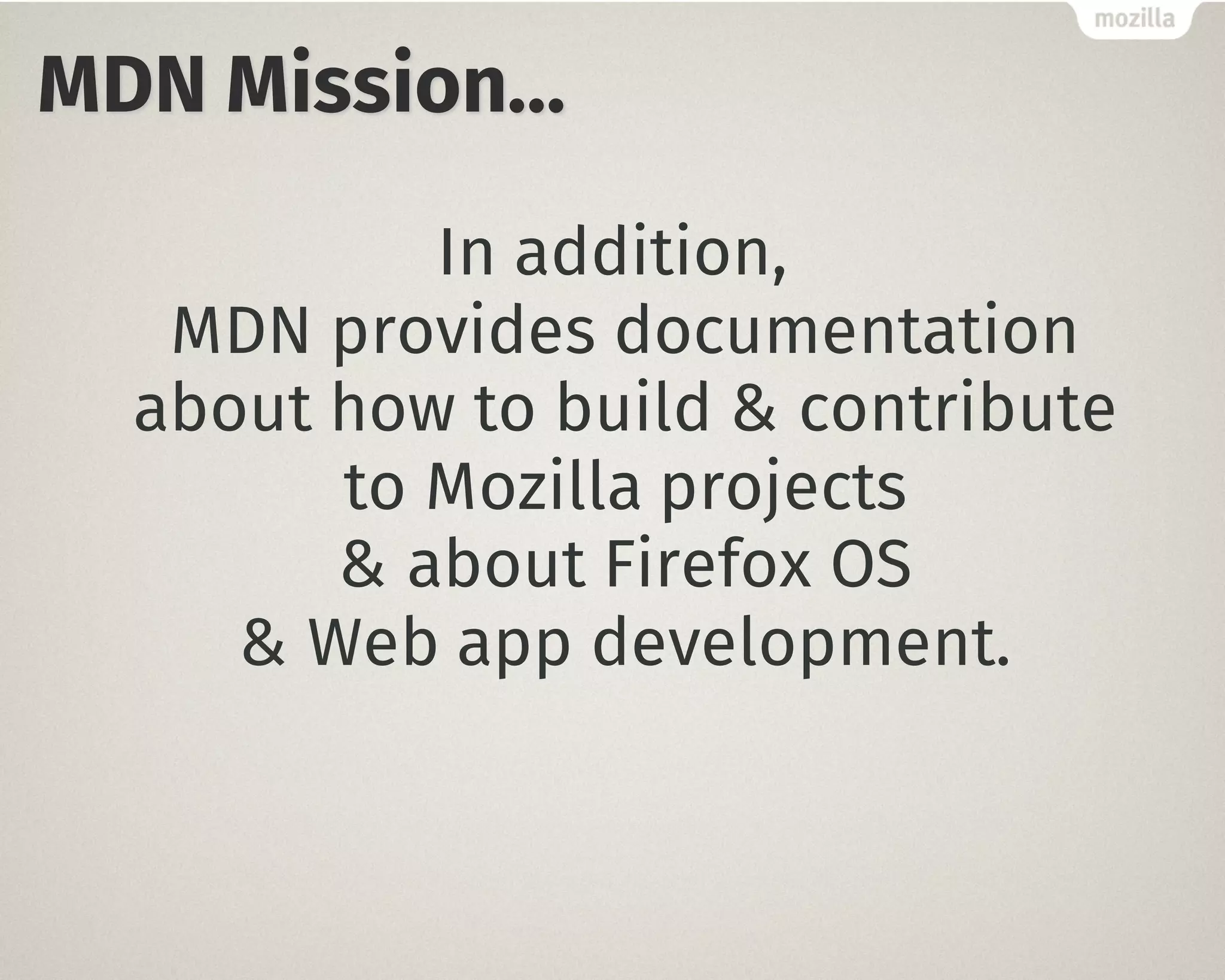 mozilla

MDN Mission...

In addition,
MDN provides documentation
about how to build & contribute
to Mozilla projects
& about Firefox OS
& Web app development.